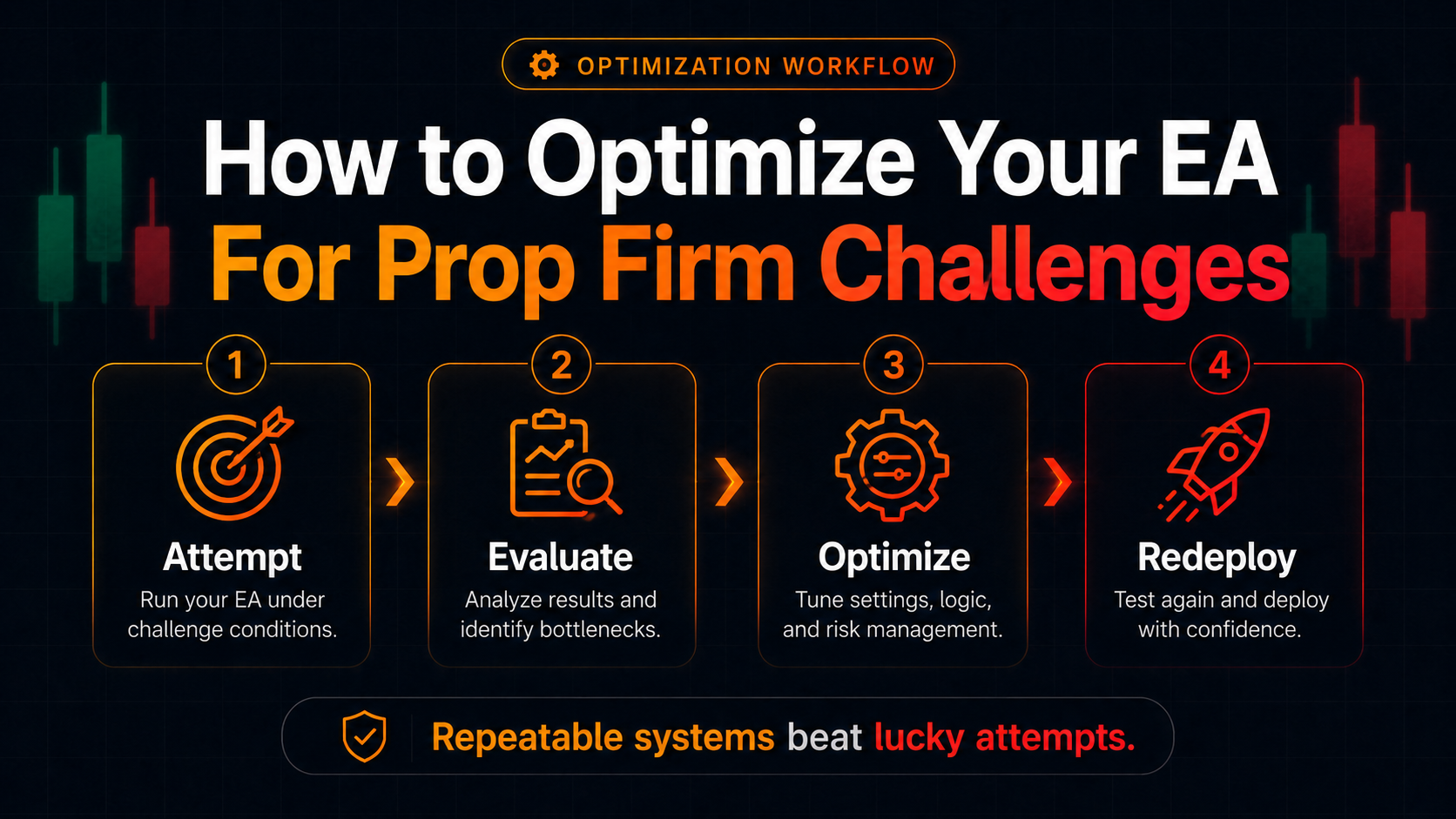 OPTIMIZATION WORKFLOW

How to Optimize Your EA
For Prop Firm Challenges

1
Attempt
Run your EA under challenge conditions.

2
Evaluate
Analyze results and identify bottlenecks.

3
Optimize
Tune settings, logic, and risk management.

4
Redeploy
Test again and deploy with confidence.

Repeatable systems beat lucky attempts.